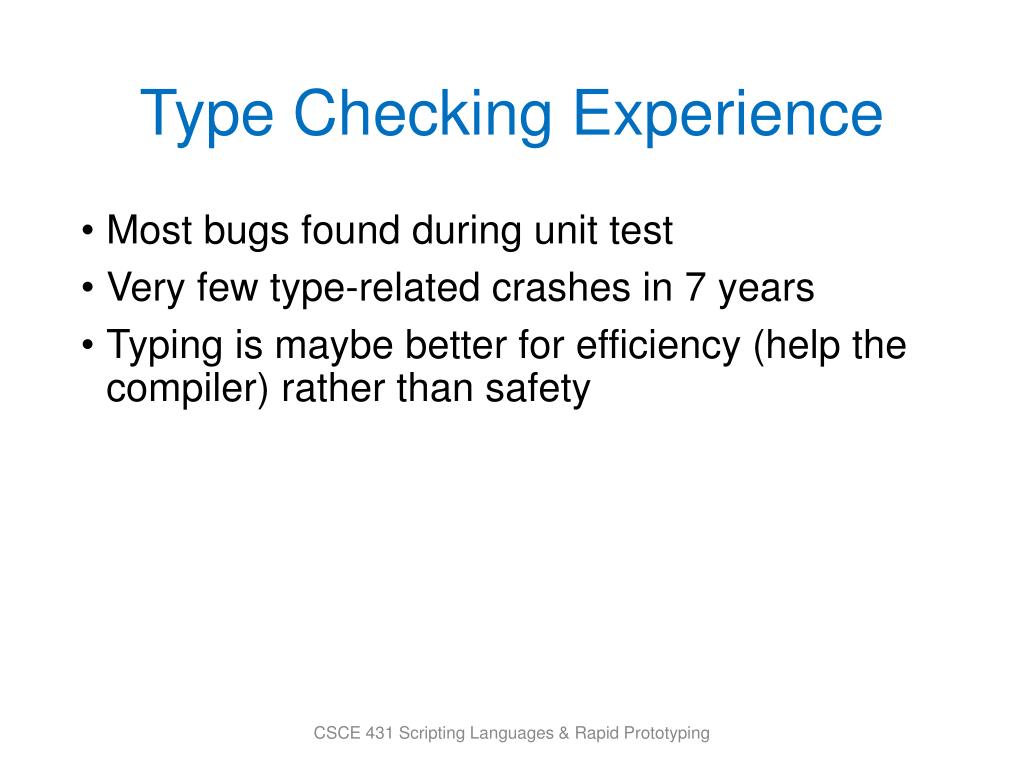 Type Checking Experience

• Most bugs found during unit test
• Very few type-related crashes in 7 years
• Typing is maybe better for efficiency (help the compiler) rather than safety

CSCE 431 Scripting Languages & Rapid Prototyping